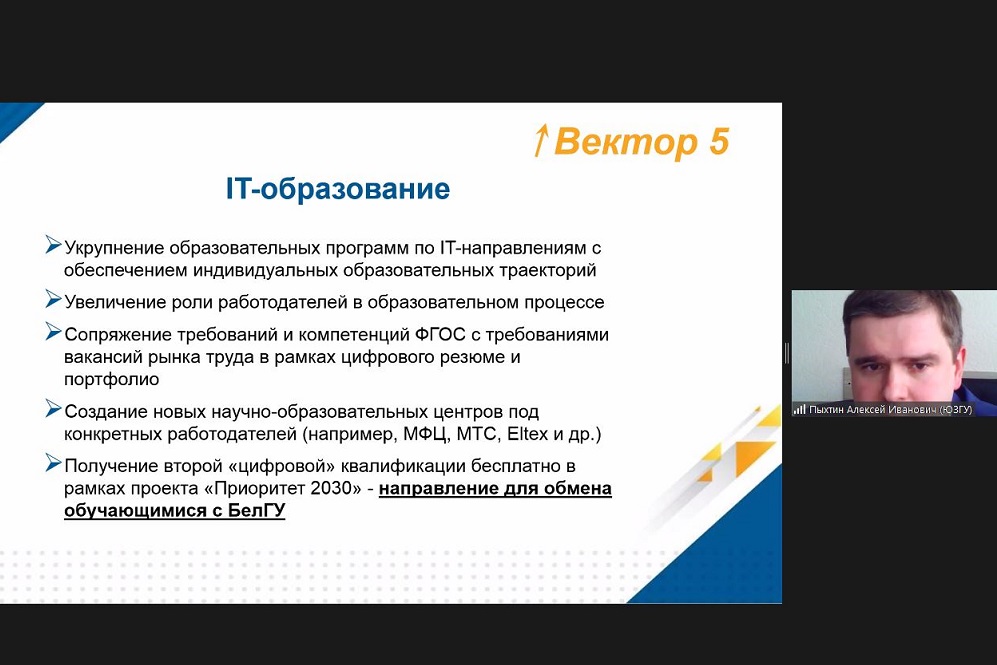 ↑Вектор 5

IT-образование

➢ Укрупнение образовательных программ по IT-направлениям с обеспечением индивидуальных образовательных траекторий

➢ Увеличение роли работодателей в образовательном процессе

➢ Сопряжение требований и компетенций ФГОС с требованиями вакансий рынка труда в рамках цифрового резюме и портфолио

➢ Создание новых научно-образовательных центров под конкретных работодателей (например, МФЦ, МТС, Eltex и др.)

➢ Получение второй «цифровой» квалификации бесплатно в рамках проекта «Приоритет 2030» - направление для обмена обучающимися с БелГУ

Пыхтин Алексей Иванович (ЮЗГУ)